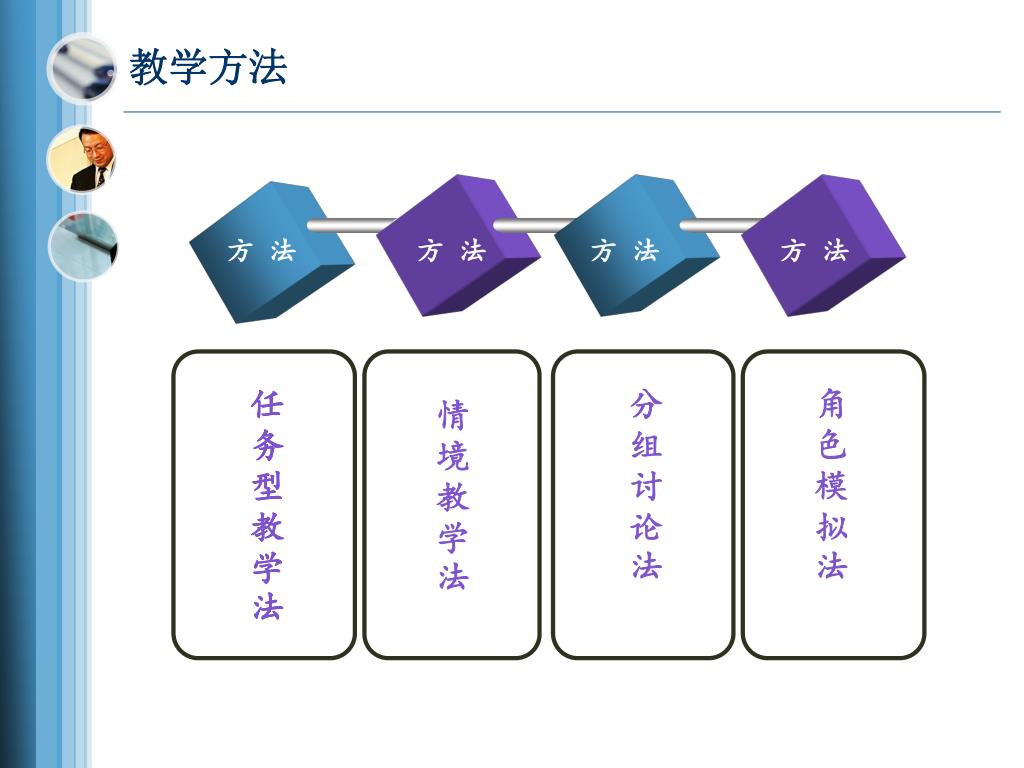 教学方法

方 法

方 法

方 法

方 法

任务型教学法

情境教学法

分组讨论法

角色模拟法